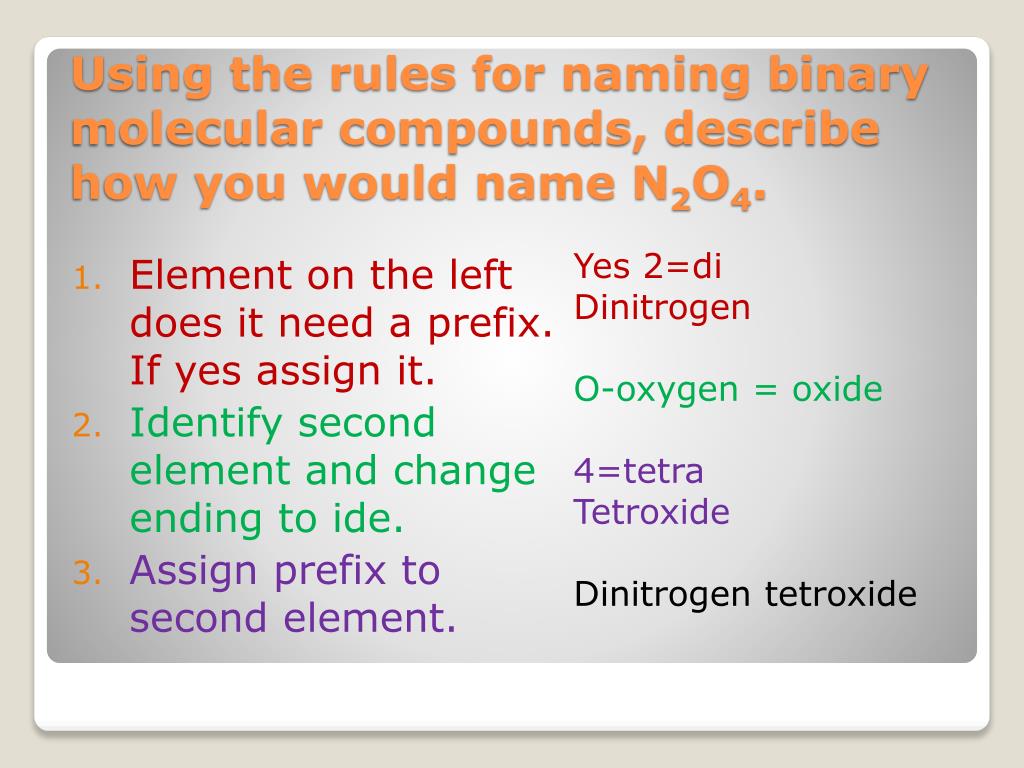 Using the rules for naming binary molecular compounds, describe how you would name $N_2O_4$.

1. Element on the left does it need a prefix. If yes assign it.
2. Identify second element and change ending to ide.
3. Assign prefix to second element.

Yes 2=di
Dinitrogen

O-oxygen = oxide

4=tetra
Tetroxide

Dinitrogen tetroxide